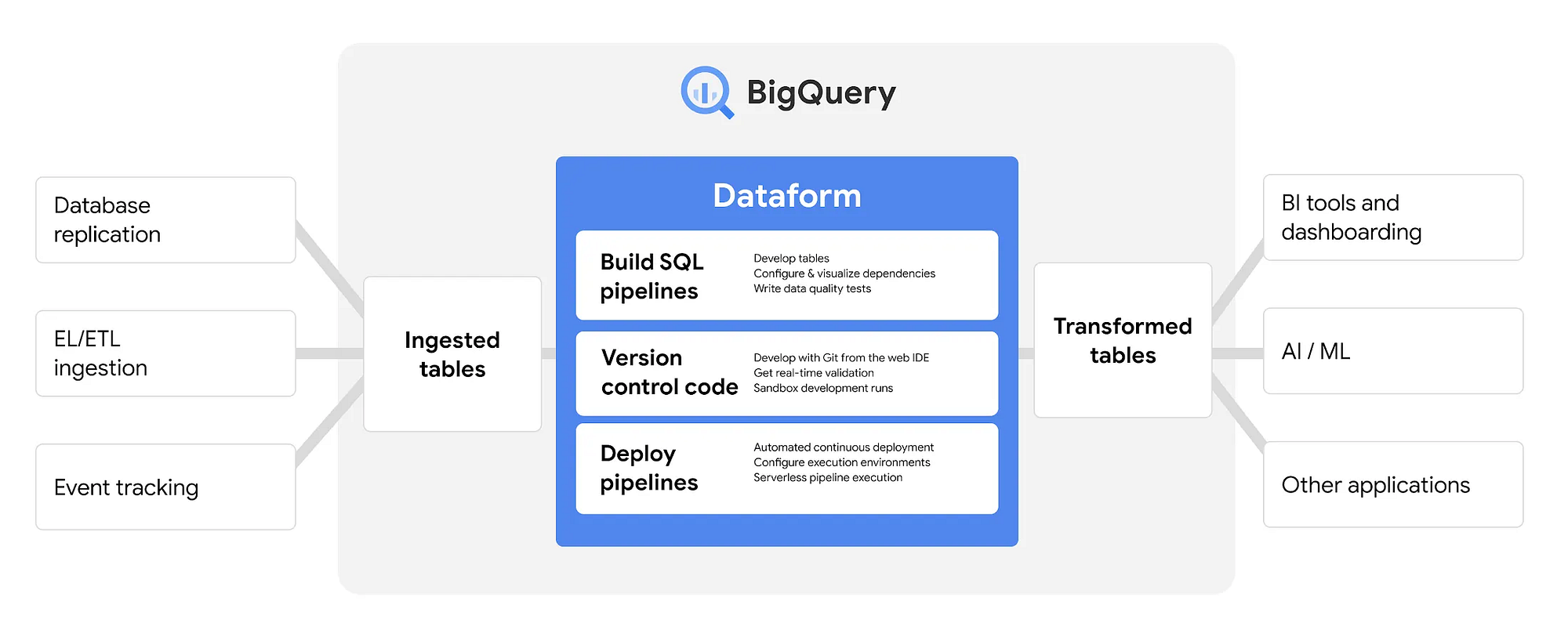 BigQuery

Database replication

EL/ETL ingestion

Event tracking

Ingested tables

Dataform

Build SQL pipelines

Develop tables
Configure & visualize dependencies
Write data quality tests

Version control code

Develop with Git from the web IDE
Get real-time validation
Sandbox development runs

Deploy pipelines

Automated continuous deployment
Configure execution environments
Serverless pipeline execution

Transformed tables

BI tools and dashboarding

AI / ML

Other applications